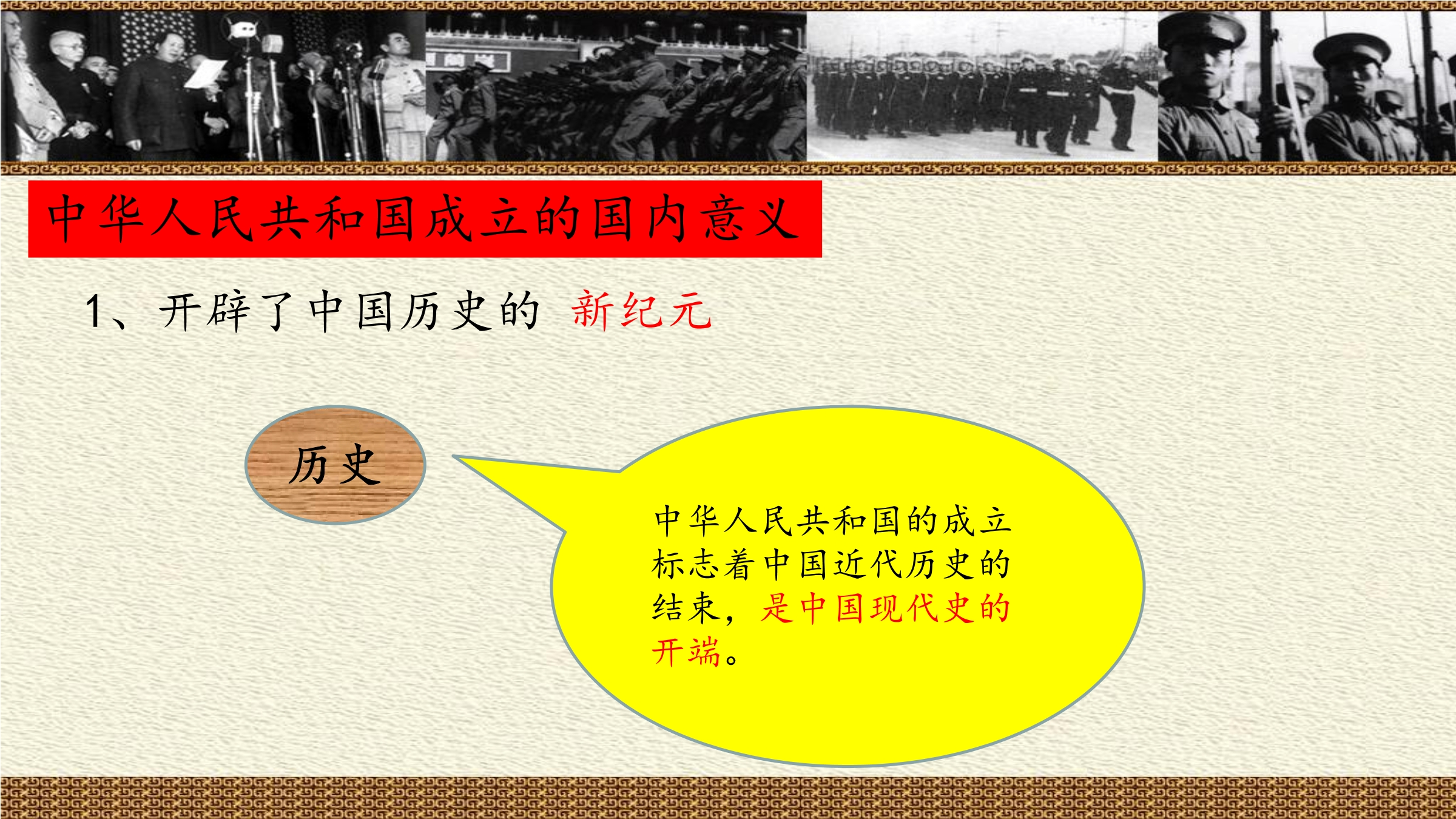 中华人民共和国成立的国内意义

1、开辟了中国历史的 新纪元

历史

中华人民共和国的成立标志着中国近代历史的结束，是中国现代史的开端。